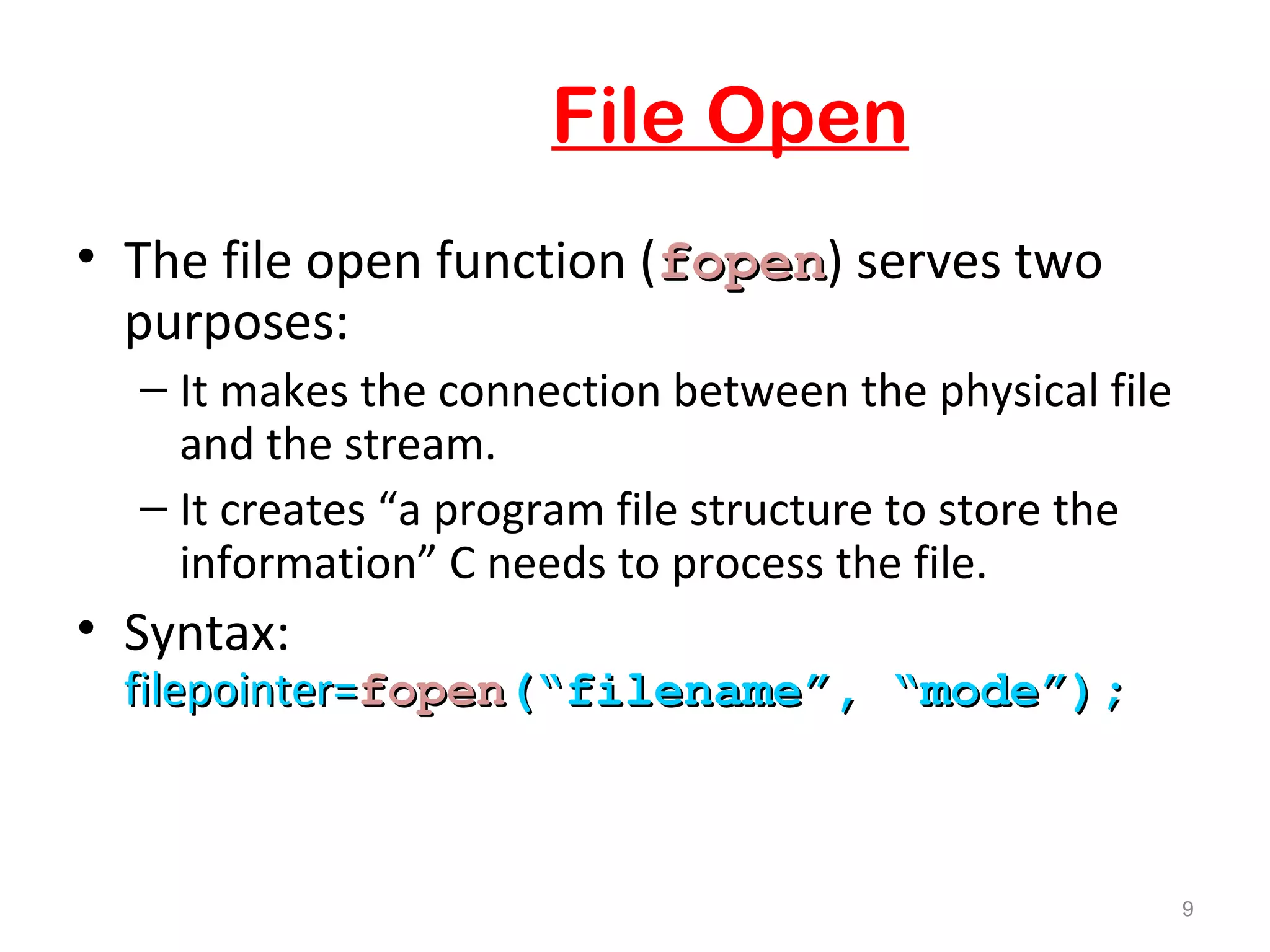 File Open

• The file open function (fopen) serves two purposes:

– It makes the connection between the physical file and the stream.

– It creates “a program file structure to store the information” C needs to process the file.

• Syntax:
filepointer=fopen(“filename”, “mode”);

9